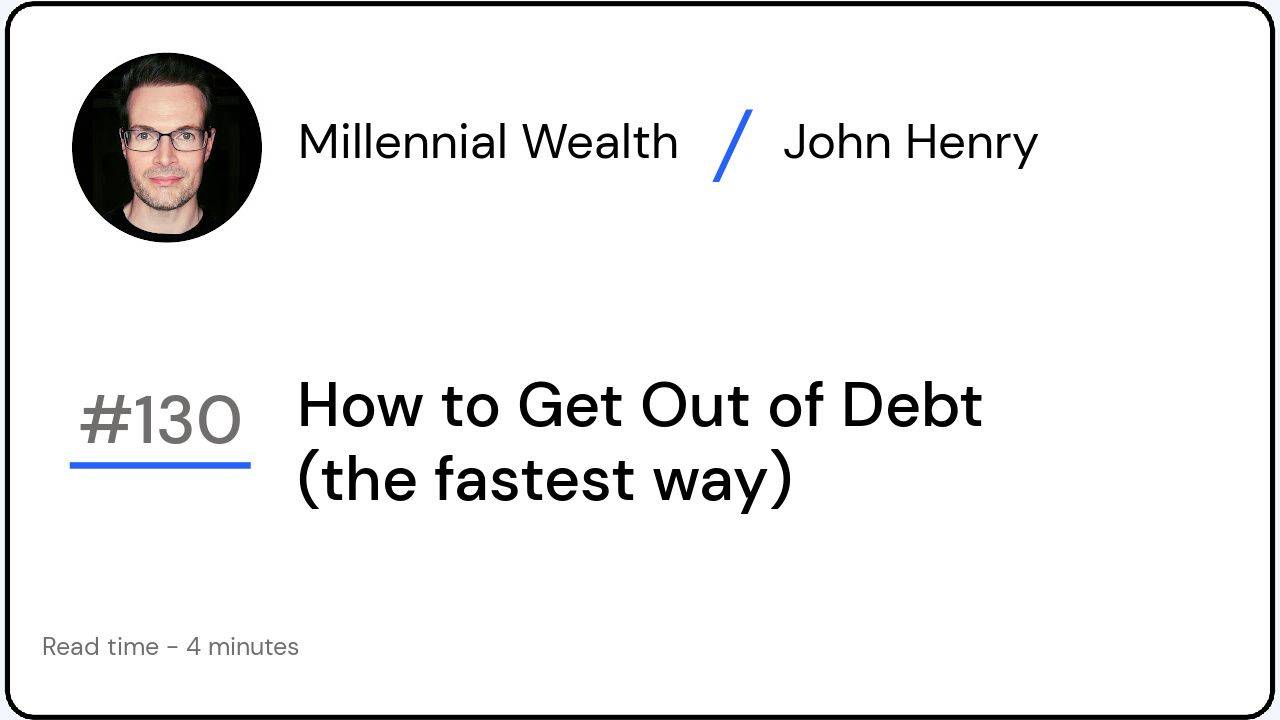 Millennial Wealth / John Henry

#130

How to Get Out of Debt (the fastest way)

Read time - 4 minutes